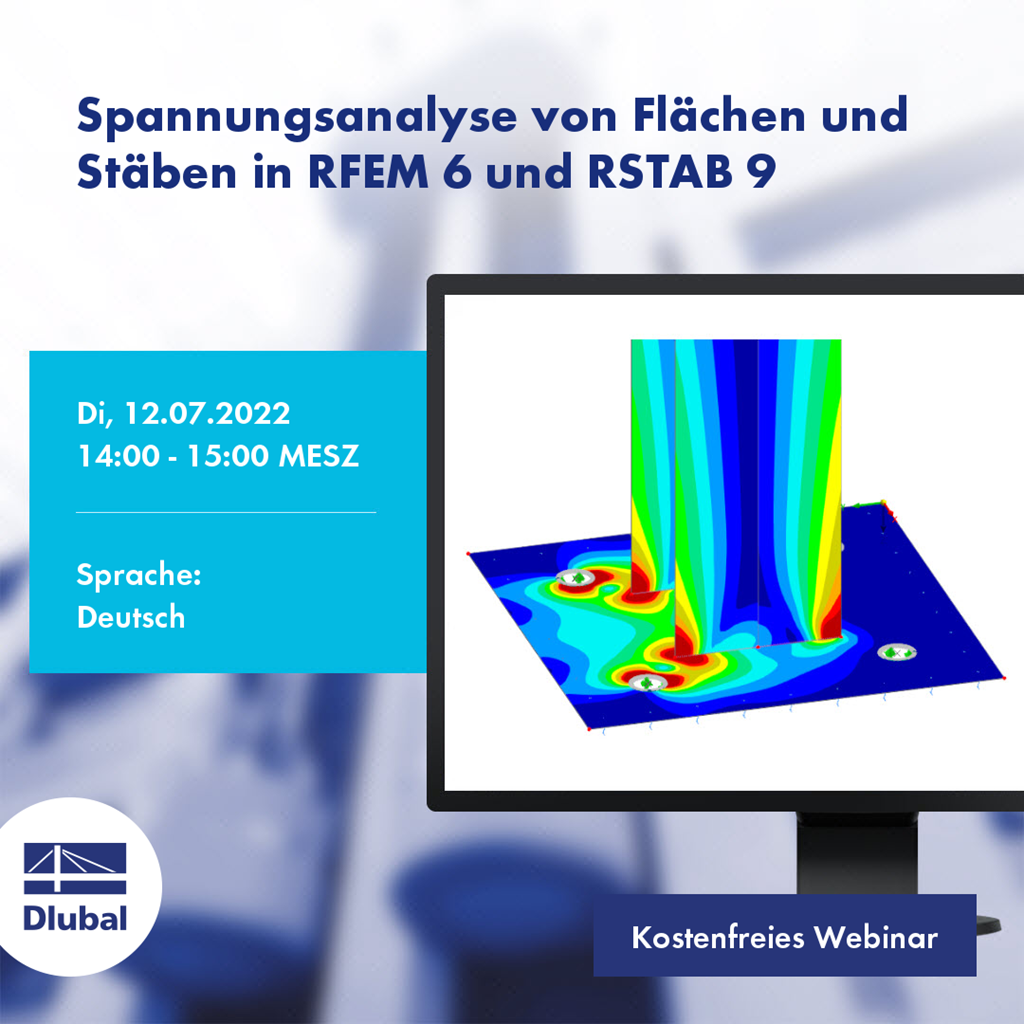 Spannungsanalyse von Flächen und Stäben in RFEM 6 und RSTAB 9

Di, 12.07.2022
14:00 - 15:00 MESZ

Sprache:
Deutsch

Dlubal

Kostenfreies Webinar